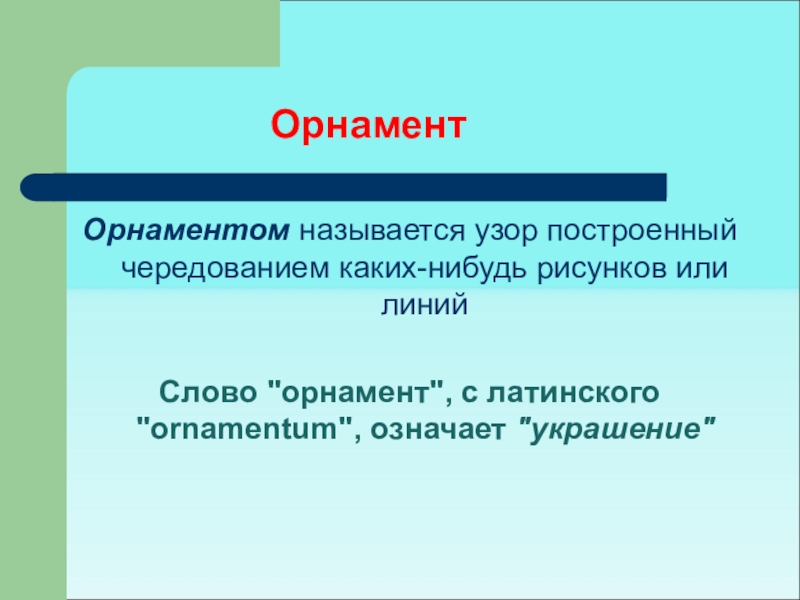 Орнамент

Орнаментом называется узор построенный чередованием каких-нибудь рисунков или линий

Слово "орнамент", с латинского "ornamentum", означает "украшение"